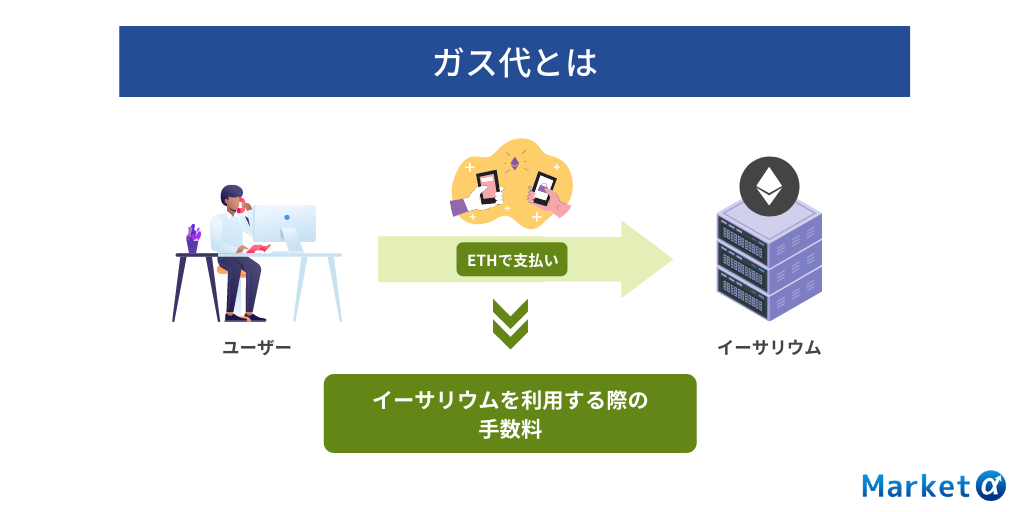 ガス代とは

ETHで支払い

ユーザー

イーサリウム

イーサリウムを利用する際の手数料

Market α